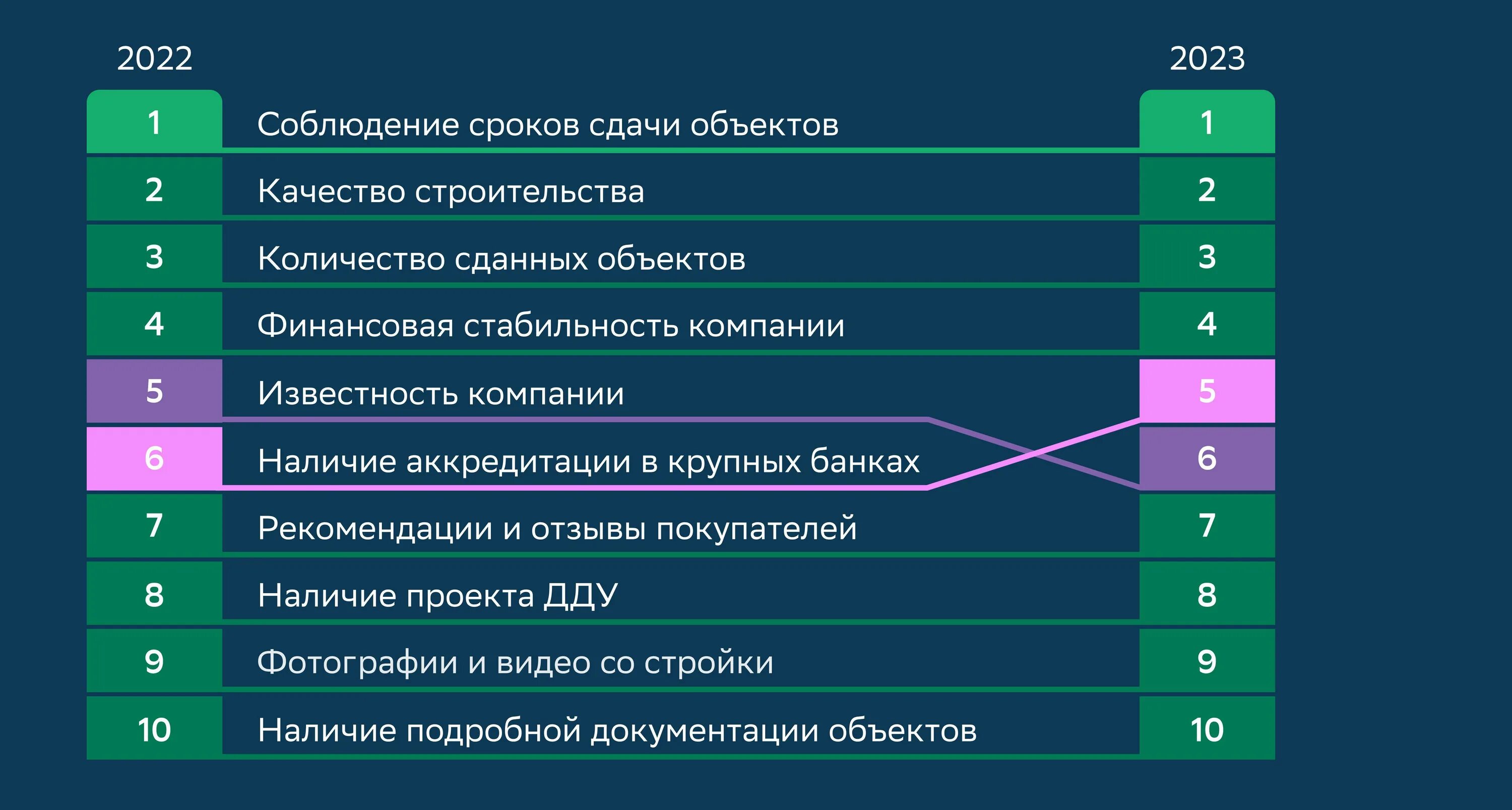 | 2022 | | 2023 |
|---|---|---|
| 1 | Соблюдение сроков сдачи объектов | 1 |
| 2 | Качество строительства | 2 |
| 3 | Количество сданных объектов | 3 |
| 4 | Финансовая стабильность компании | 4 |
| 5 | Известность компании | 5 |
| 6 | Наличие аккредитации в крупных банках | 6 |
| 7 | Рекомендации и отзывы покупателей | 7 |
| 8 | Наличие проекта ДДУ | 8 |
| 9 | Фотографии и видео со стройки | 9 |
| 10 | Наличие подробной документации объектов | 10 |